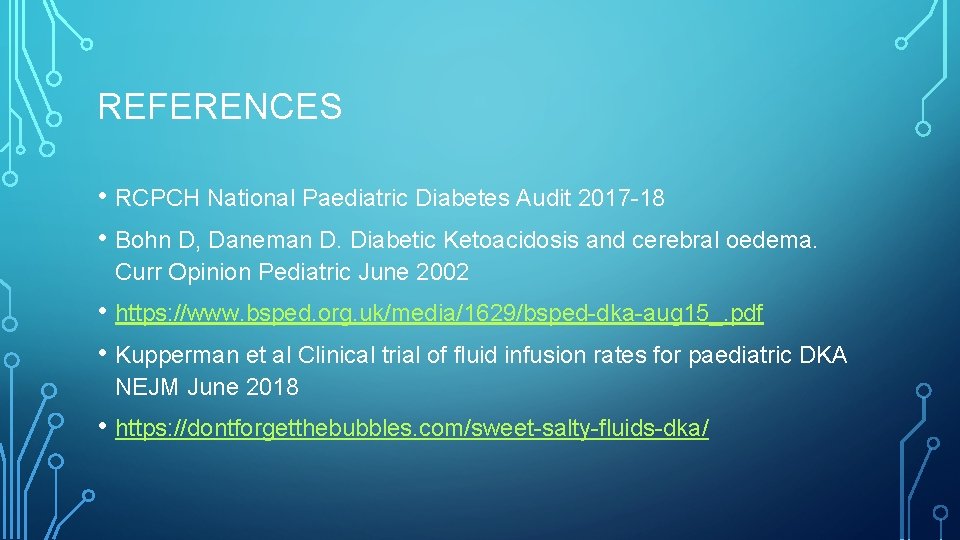 REFERENCES

• RCPCH National Paediatric Diabetes Audit 2017-18

• Bohn D, Daneman D. Diabetic Ketoacidosis and cerebral oedema. Curr Opinion Pediatric June 2002

• https://www.bsped.org.uk/media/1629/bsped-dka-aug15_.pdf

• Kupperman et al Clinical trial of fluid infusion rates for paediatric DKA NEJM June 2018

• https://dontforgetthebubbles.com/sweet-salty-fluids-dka/